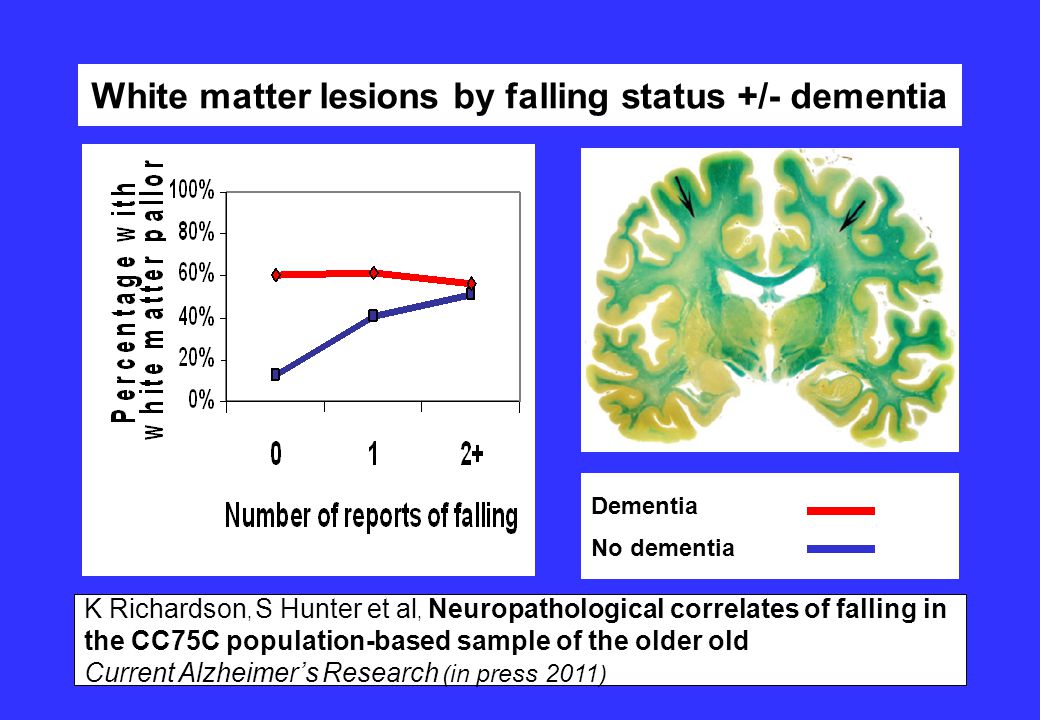 White matter lesions by falling status +/- dementia

Percentage with white matter pallor

100%
80%
60%
40%
20%
0%

0 1 2+

Number of reports of falling

Dementia
No dementia

K Richardson, S Hunter et al, Neuropathological correlates of falling in the CC75C population-based sample of the older old
Current Alzheimer's Research (in press 2011)